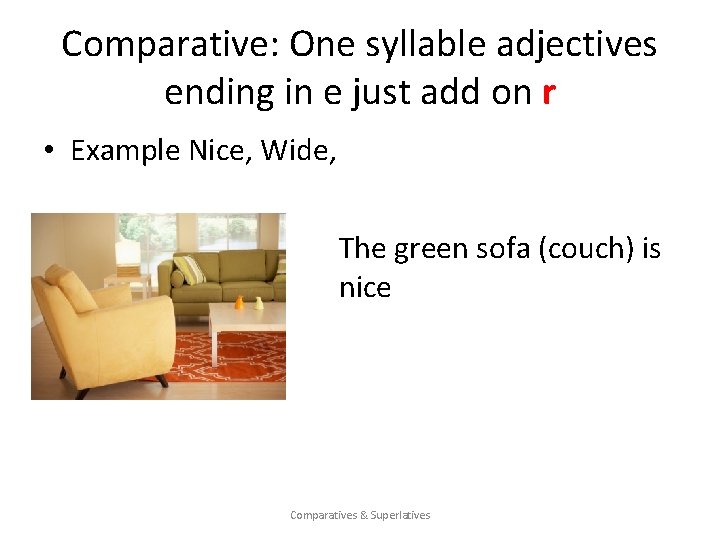 Comparative: One syllable adjectives ending in e just add on r

• Example Nice, Wide,

The green sofa (couch) is nice

Comparatives & Superlatives